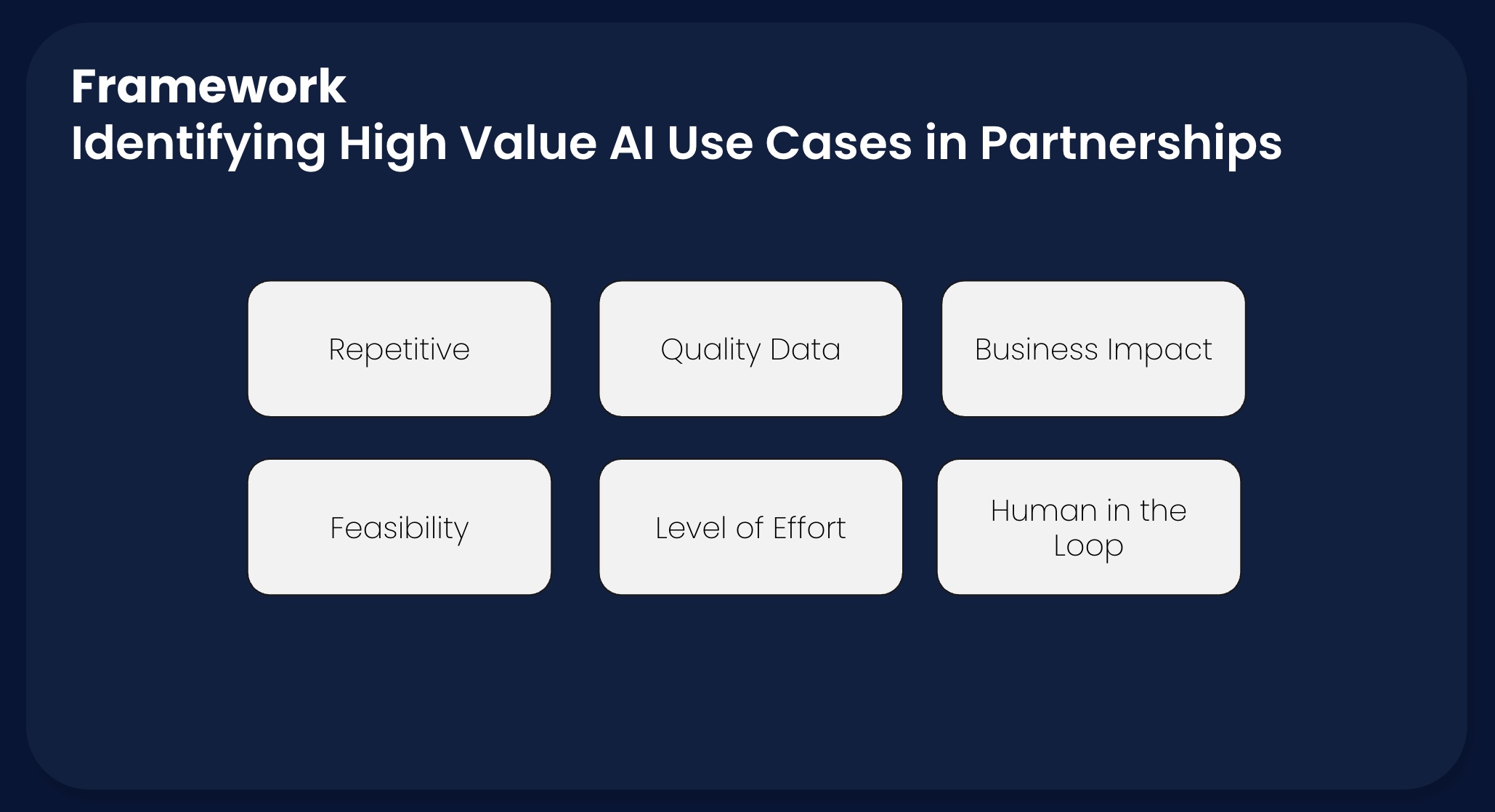 Framework
Identifying High Value AI Use Cases in Partnerships

Repetitive

Quality Data

Business Impact

Feasibility

Level of Effort

Human in the Loop